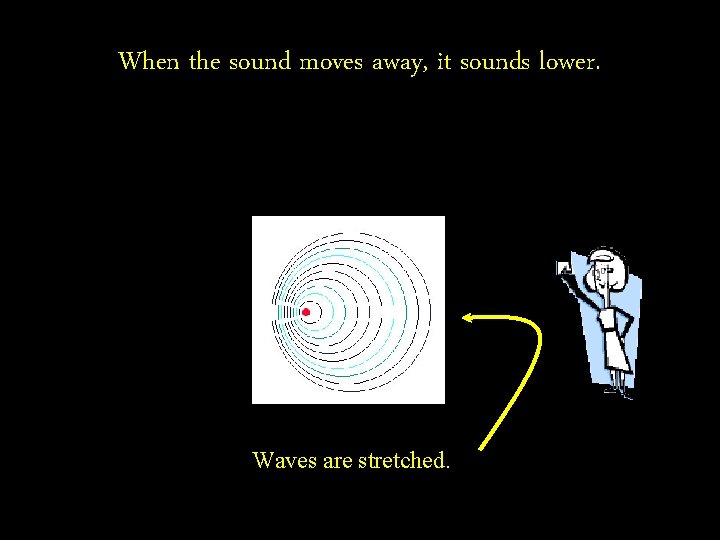 When the sound moves away, it sounds lower.

Waves are stretched.